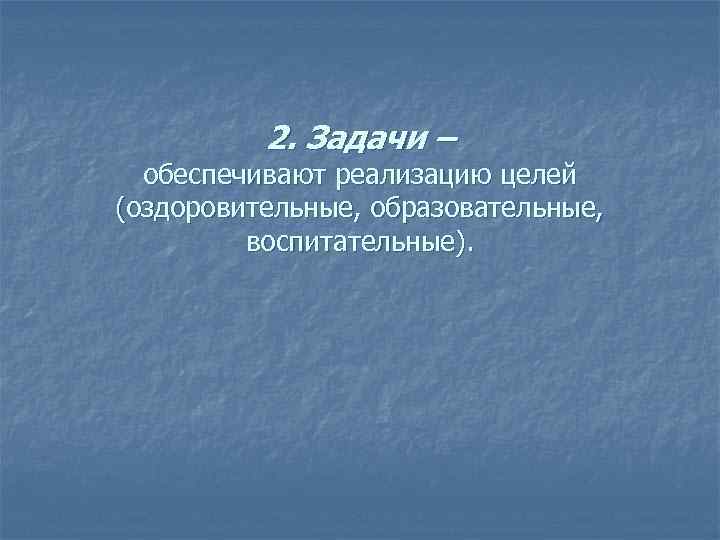 2. Задачи –
обеспечивают реализацию целей (оздоровительные, образовательные, воспитательные).